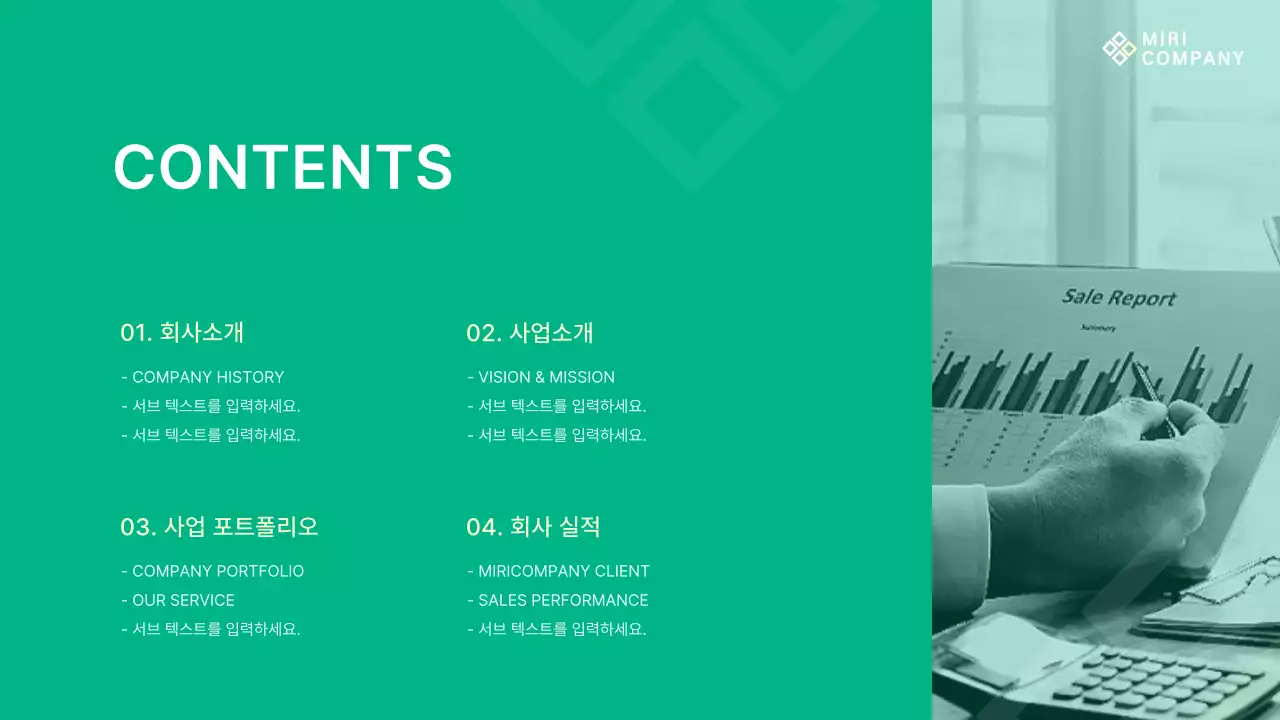 MIRI COMPANY

CONTENTS

01. 회사소개

- COMPANY HISTORY
- 서브 텍스트를 입력하세요.
- 서브 텍스트를 입력하세요.

02. 사업소개

- VISION & MISSION
- 서브 텍스트를 입력하세요.
- 서브 텍스트를 입력하세요.

03. 사업 포트폴리오

- COMPANY PORTFOLIO
- OUR SERVICE
- 서브 텍스트를 입력하세요.

04. 회사 실적

- MIRICOMPANY CLIENT
- SALES PERFORMANCE
- 서브 텍스트를 입력하세요.

Sale Report

Summary